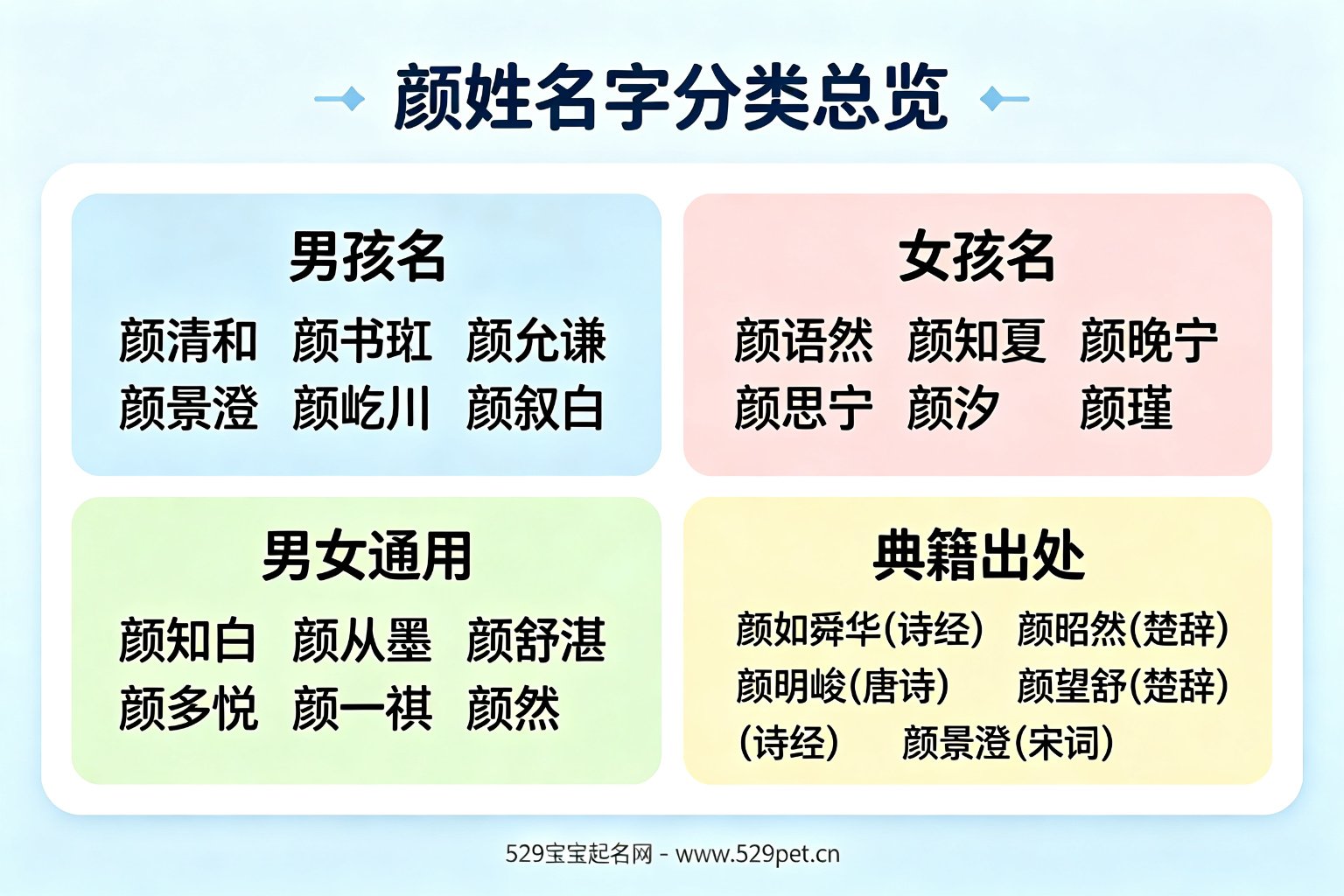 颜姓名字分类总览

男孩名

颜清和 颜书斑 颜允谦
颜景澄 颜屹川 颜叙白

女孩名

颜语然 颜知夏 颜晚宁
颜思宁 颜汐 颜瑾

男女通用

颜知白 颜从墨 颜舒湛
颜多悦 颜一祺 颜然

典籍出处

颜如舜华(诗经) 颜昭然(楚辞)
颜明峻(唐诗) 颜望舒(楚辞)
(诗经) 颜景澄(宋词)

529宝宝起名网 - www.529pet.cn